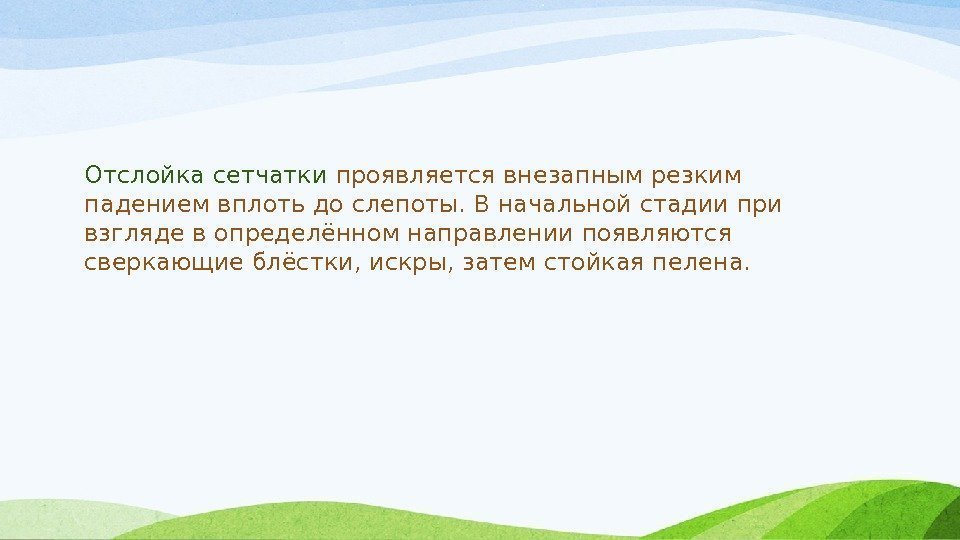 Отслойка сетчатки проявляется внезапным резким падением вплоть до слепоты. В начальной стадии при взгляде в определённом направлении появляются сверкающие блёстки, искры, затем стойкая пелена.